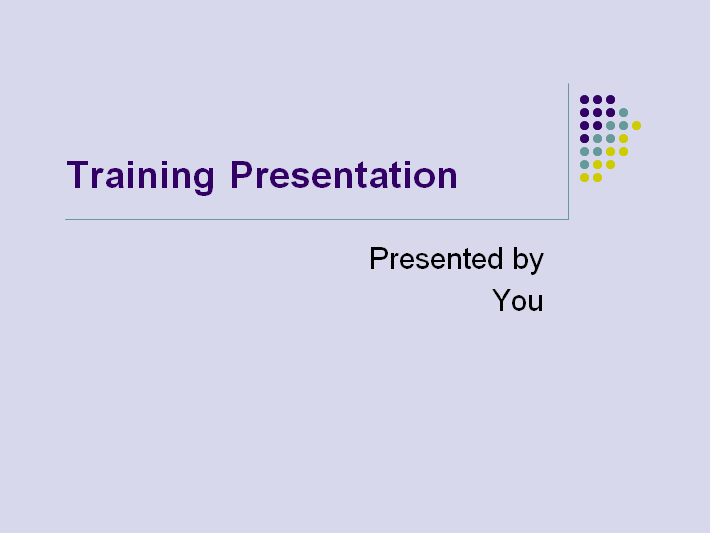 Training Presentation

Presented by
You